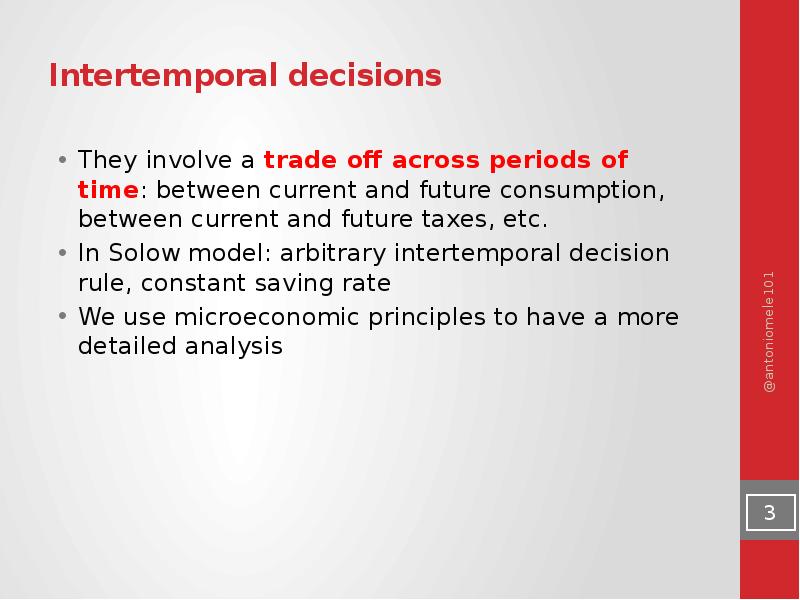 Intertemporal decisions

• They involve a trade off across periods of time: between current and future consumption, between current and future taxes, etc.
• In Solow model: arbitrary intertemporal decision rule, constant saving rate
• We use microeconomic principles to have a more detailed analysis

@antoniomele101

3